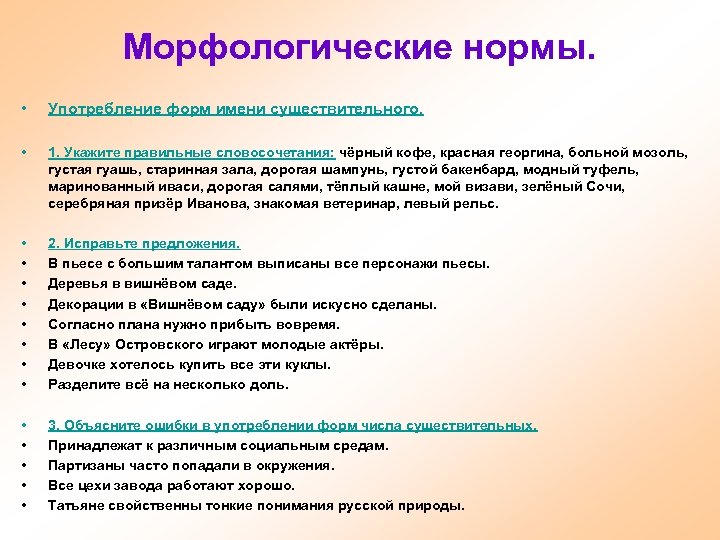 Морфологические нормы.

• Употребление форм имени существительного.

• 1. Укажите правильные словосочетания: чёрный кофе, красная георгина, больной мозоль, густая гуашь, старинная зала, дорогая шампунь, густой бакенбард, модный туфель, маринованный иваси, дорогая салями, тёплый кашне, мой визави, зелёный Сочи, серебряная призёр Иванова, знакомая ветеринар, левый рельс.

• 2. Исправьте предложения.
• В пьесе с большим талантом выписаны все персонажи пьесы.
• Деревья в вишнёвом саде.
• Декорации в «Вишнёвом саду» были искусно сделаны.
• Согласно плана нужно прибыть вовремя.
• В «Лесу» Островского играют молодые актёры.
• Девочке хотелось купить все эти куклы.
• Разделите всё на несколько доль.

• 3. Объясните ошибки в употреблении форм числа существительных.
• Принадлежат к различным социальным средам.
• Партизаны часто попадали в окружения.
• Все цехи завода работают хорошо.
• Татьяне свойственны тонкие понимания русской природы.